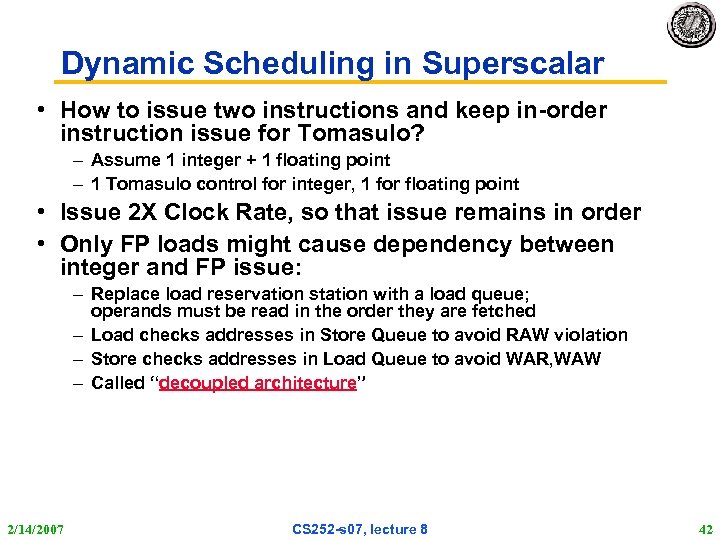 Dynamic Scheduling in Superscalar

• How to issue two instructions and keep in-order instruction issue for Tomasulo?
 – Assume 1 integer + 1 floating point
 – 1 Tomasulo control for integer, 1 for floating point
• Issue 2X Clock Rate, so that issue remains in order
• Only FP loads might cause dependency between integer and FP issue:
 – Replace load reservation station with a load queue; operands must be read in the order they are fetched
 – Load checks addresses in Store Queue to avoid RAW violation
 – Store checks addresses in Load Queue to avoid WAR,WAW
 – Called "decoupled architecture"

2/14/2007 CS252-s07, lecture 8 42